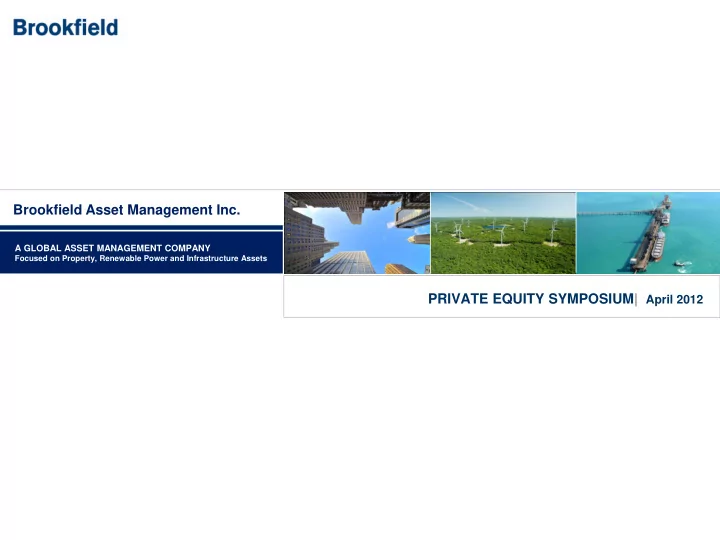 Brookfield

Brookfield Asset Management Inc.

A GLOBAL ASSET MANAGEMENT COMPANY
Focused on Property, Renewable Power and Infrastructure Assets

PRIVATE EQUITY SYMPOSIUM| April 2012